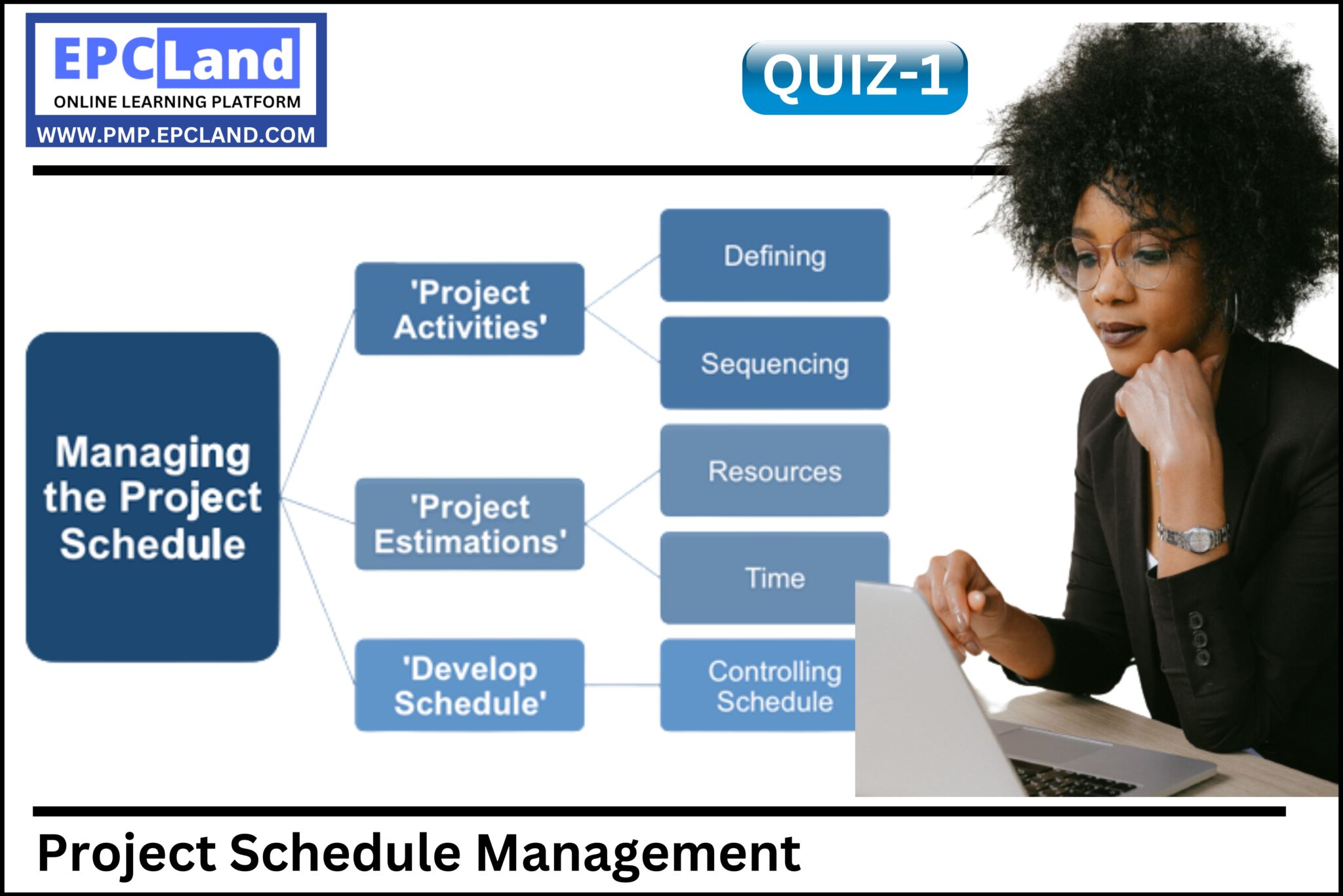 EPCLand
ONLINE LEARNING PLATFORM
WWW.PMP.EPCLAND.COM

QUIZ-1

Managing the Project Schedule

'Project Activities'

Defining

Sequencing

'Project Estimations'

Resources

Time

'Develop Schedule'

Controlling Schedule

Project Schedule Management